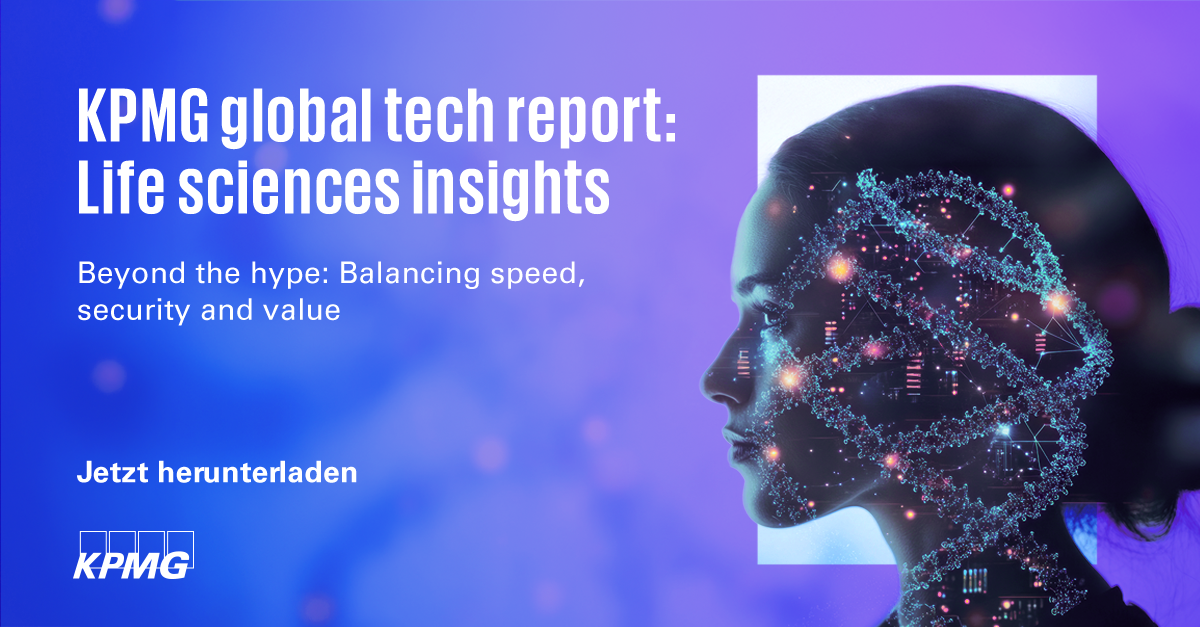 KPMG global tech report: Life sciences insights

Beyond the hype: Balancing speed, security and value

Jetzt herunterladen

KPMG